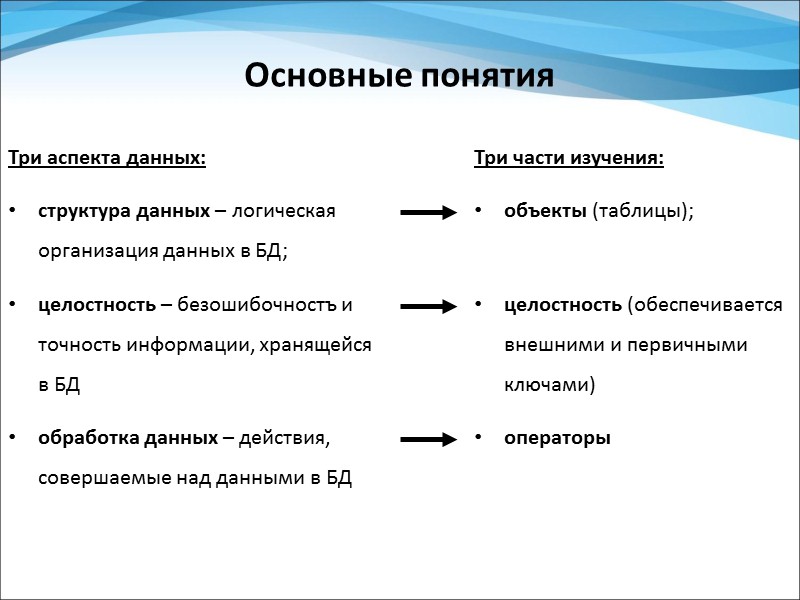 Основные понятия

Три аспекта данных:

• структура данных – логическая организация данных в БД;

• целостность – безошибочностъ и точность информации, хранящейся в БД

• обработка данных – действия, совершаемые над данными в БД

Три части изучения:

• объекты (таблицы);

• целостность (обеспечивается внешними и первичными ключами)

• операторы